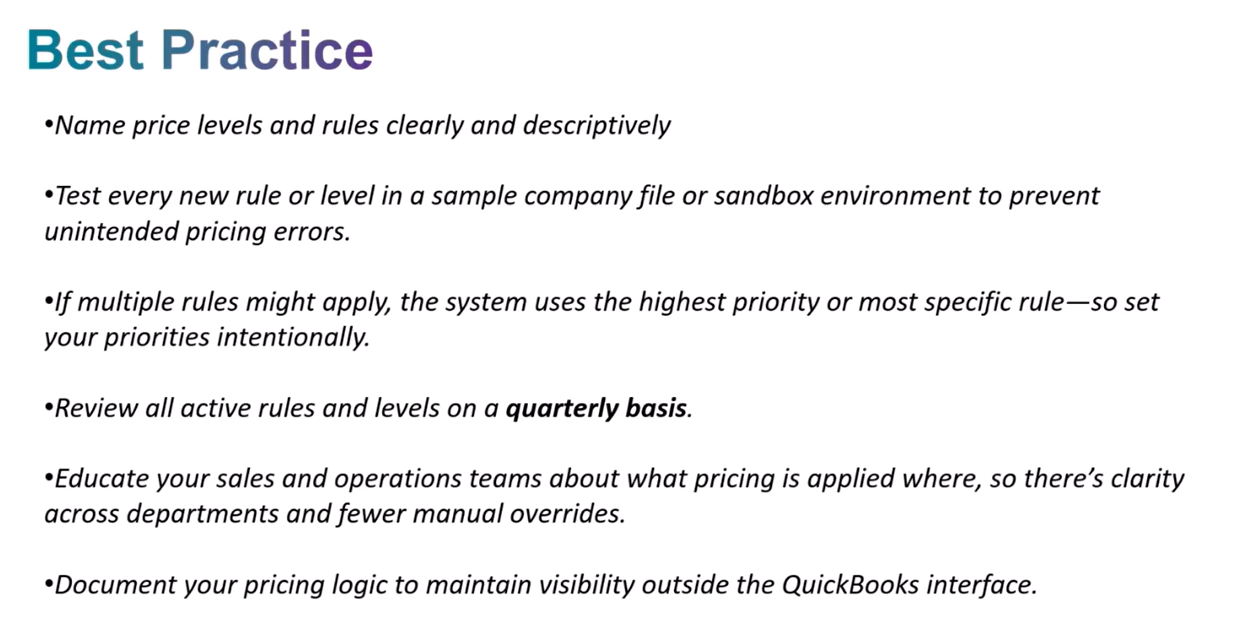 Best Practice

•Name price levels and rules clearly and descriptively

•Test every new rule or level in a sample company file or sandbox environment to prevent unintended pricing errors.

•If multiple rules might apply, the system uses the highest priority or most specific rule—so set your priorities intentionally.

•Review all active rules and levels on a quarterly basis.

•Educate your sales and operations teams about what pricing is applied where, so there's clarity across departments and fewer manual overrides.

•Document your pricing logic to maintain visibility outside the QuickBooks interface.